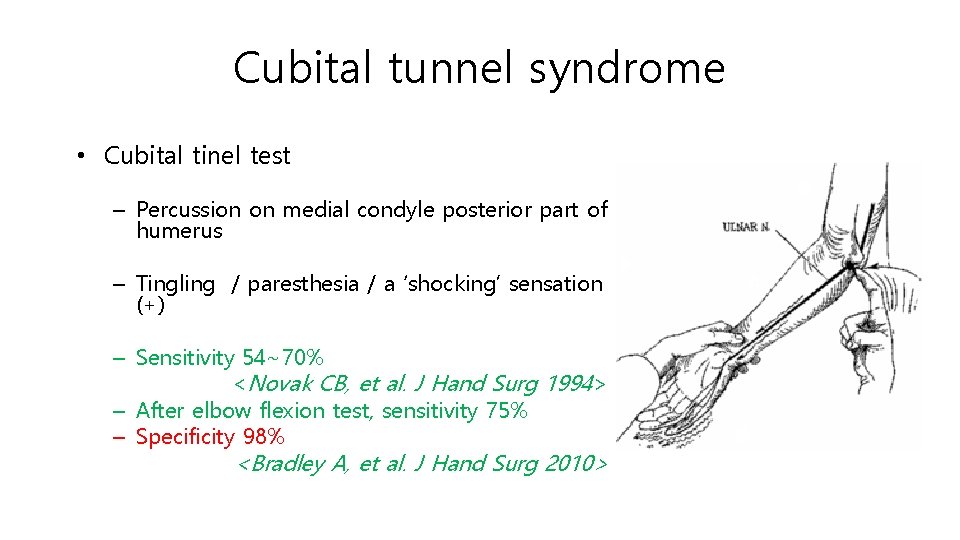 Cubital tunnel syndrome

• Cubital tinel test

– Percussion on medial condyle posterior part of humerus

– Tingling / paresthesia / a 'shocking' sensation (+)

– Sensitivity 54~70%
<Novak CB, et al. J Hand Surg 1994>
– After elbow flexion test, sensitivity 75%
– Specificity 98%
<Bradley A, et al. J Hand Surg 2010>

ULNAR N.